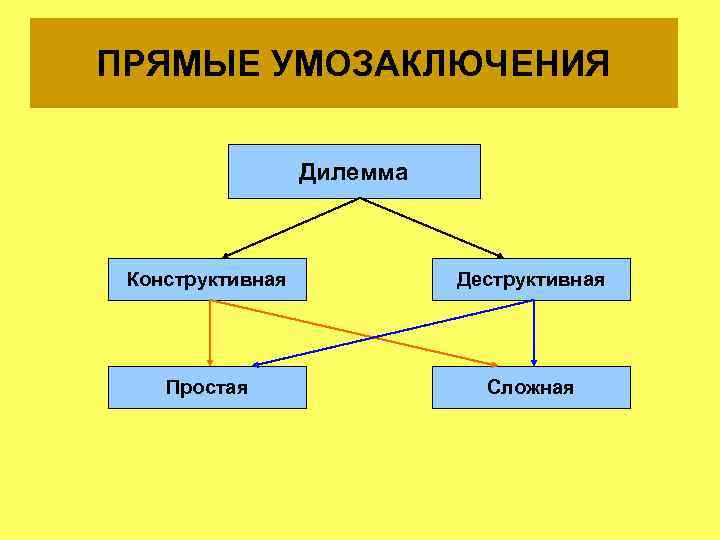 ПРЯМЫЕ УМОЗАКЛЮЧЕНИЯ

Дилемма

Конструктивная

Деструктивная

Простая

Сложная